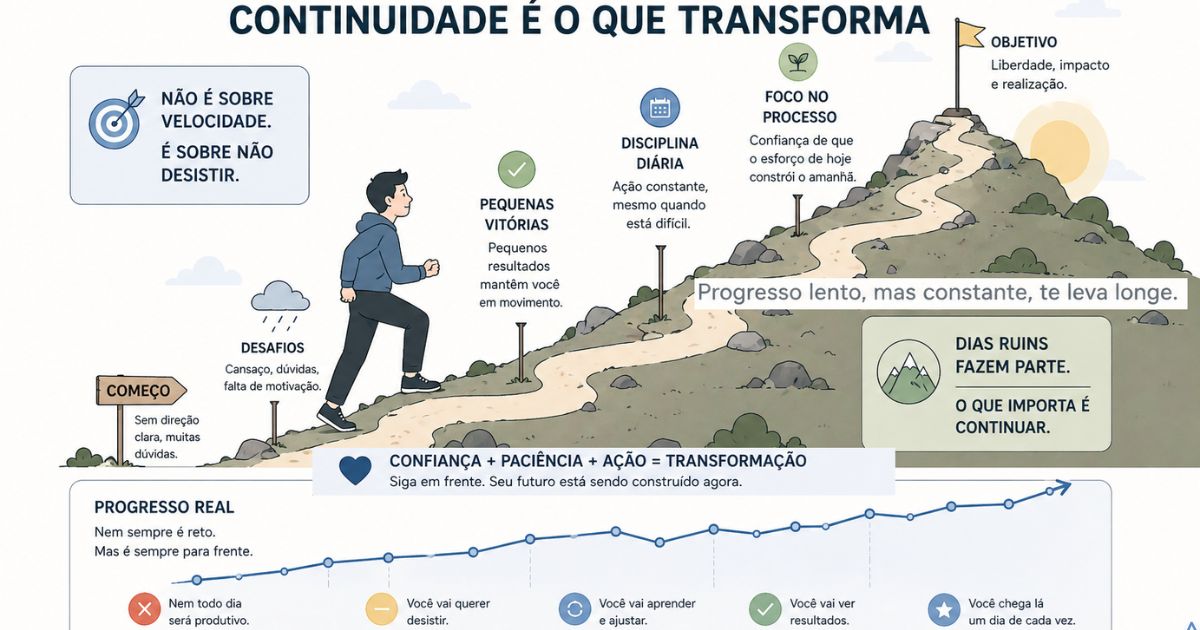 CONTINUIDADE É O QUE TRANSFORMA

NÃO É SOBRE VELOCIDADE.
É SOBRE NÃO DESISTIR.

COMEÇO
Sem direção clara, muitas dúvidas.

DESAFIOS
Cansaço, dúvidas, falta de motivação.

PEQUENAS VITÓRIAS
Pequenos resultados mantêm você em movimento.

DISCIPLINA DIÁRIA
Ação constante, mesmo quando está difícil.

FOCO NO PROCESSO
Confiança de que o esforço de hoje constrói o amanhã.

OBJETIVO
Liberdade, impacto e realização.

Progresso lento, mas constante, te leva longe.

DIAS RUINS FAZEM PARTE.
O QUE IMPORTA É CONTINUAR.

CONFIANÇA + PACIÊNCIA + AÇÃO = TRANSFORMAÇÃO
Siga em frente. Seu futuro está sendo construído agora.

PROGRESSO REAL
Nem sempre é reto.
Mas é sempre para frente.

Nem todo dia será produtivo.
Você vai querer desistir.
Você vai aprender e ajustar.
Você vai ver resultados.
Você chega lá um dia de cada vez.